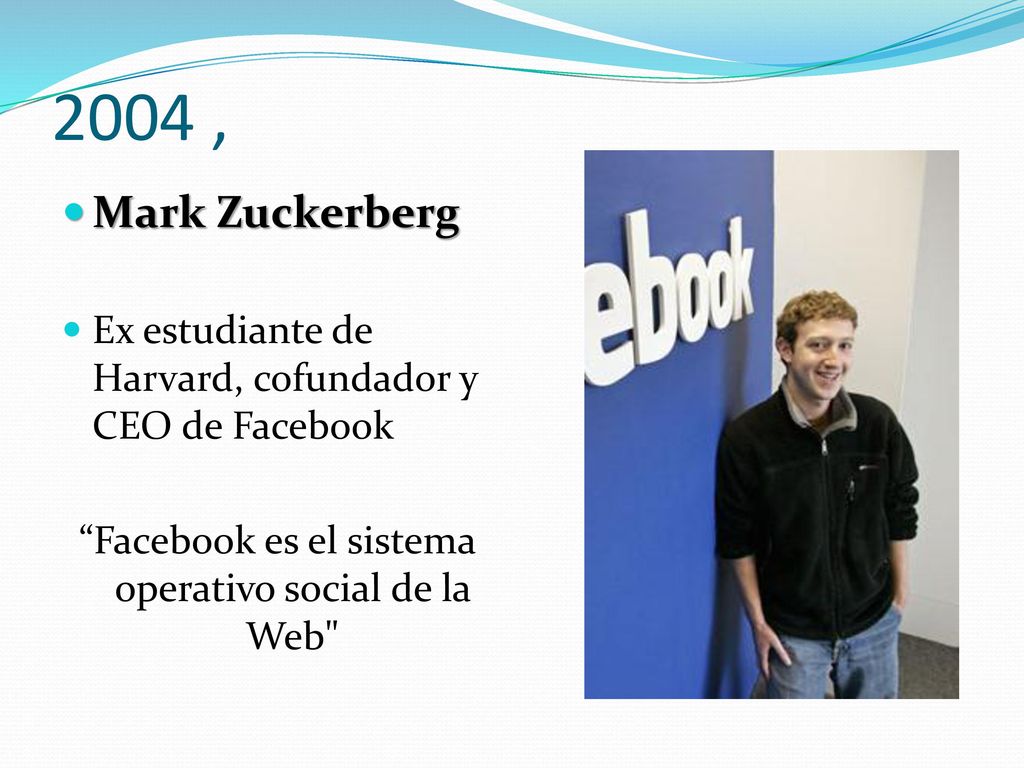 2004 ,

Mark Zuckerberg

Ex estudiante de Harvard, cofundador y CEO de Facebook

“Facebook es el sistema operativo social de la Web"

ebook